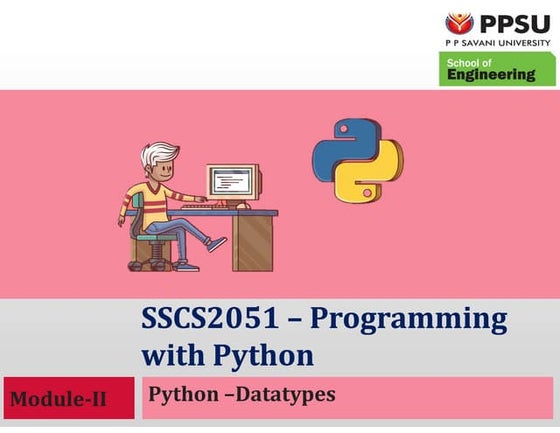 PPSU
P P SAVANI UNIVERSITY
School of
Engineering

SSCS2051 – Programming with Python

Module-II

Python –Datatypes